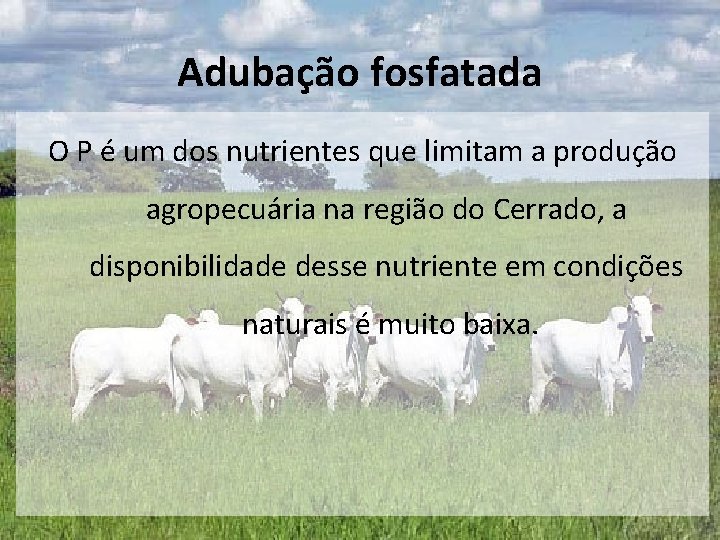 Adubação fosfatada

O P é um dos nutrientes que limitam a produção agropecuária na região do Cerrado, a disponibilidade desse nutriente em condições naturais é muito baixa.